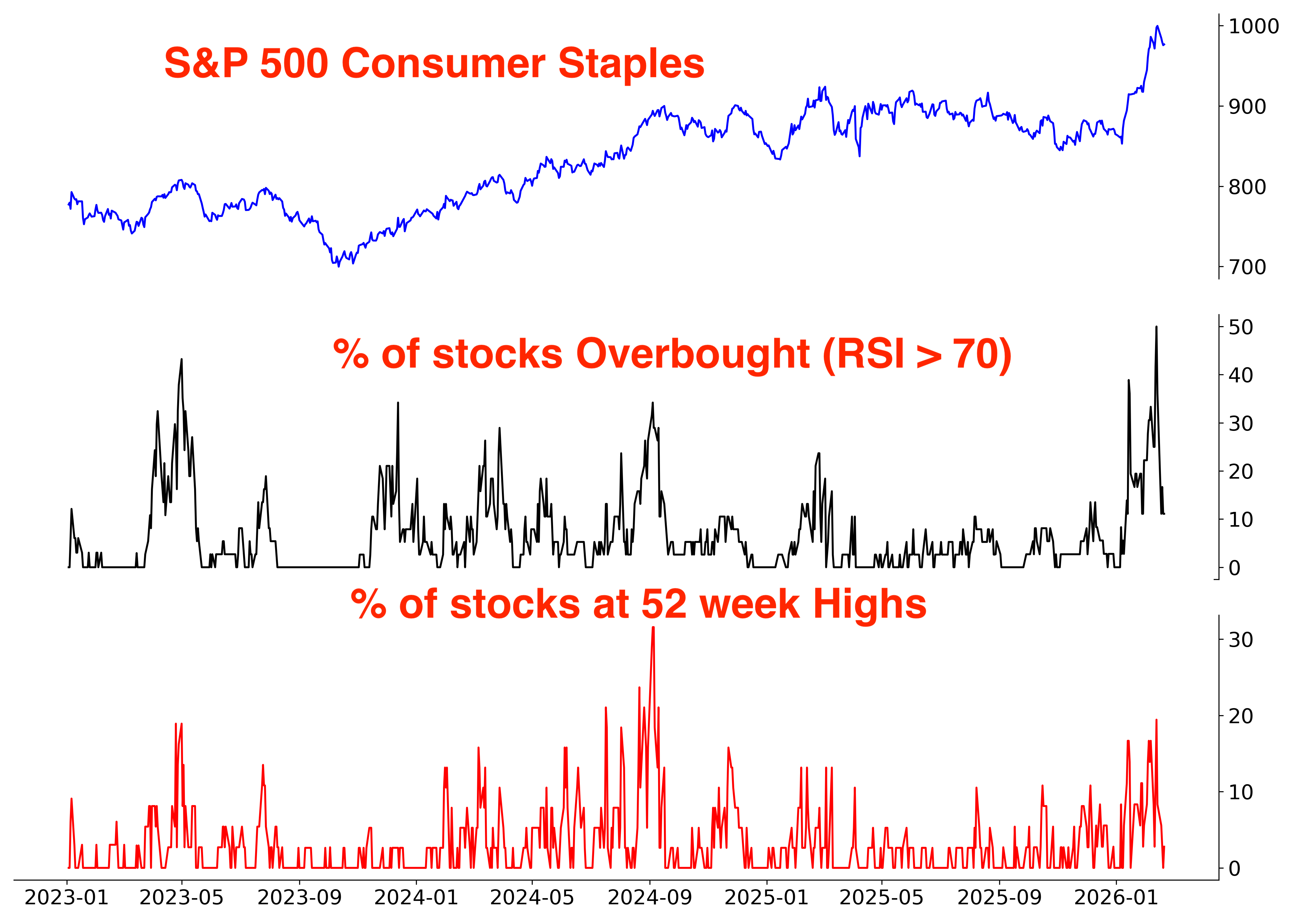 S&P 500 Consumer Staples

1000
900
800
700

% of stocks Overbought (RSI > 70)

50
40
30
20
10
0

% of stocks at 52 week Highs

30
20
10
0

2023-01 2023-05 2023-09 2024-01 2024-05 2024-09 2025-01 2025-05 2025-09 2026-01